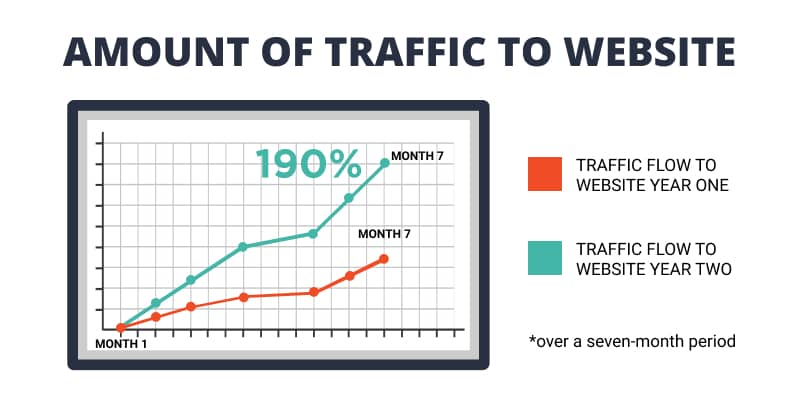 AMOUNT OF TRAFFIC TO WEBSITE

190%

MONTH 7

MONTH 7

MONTH 1

TRAFFIC FLOW TO WEBSITE YEAR ONE

TRAFFIC FLOW TO WEBSITE YEAR TWO

*over a seven-month period